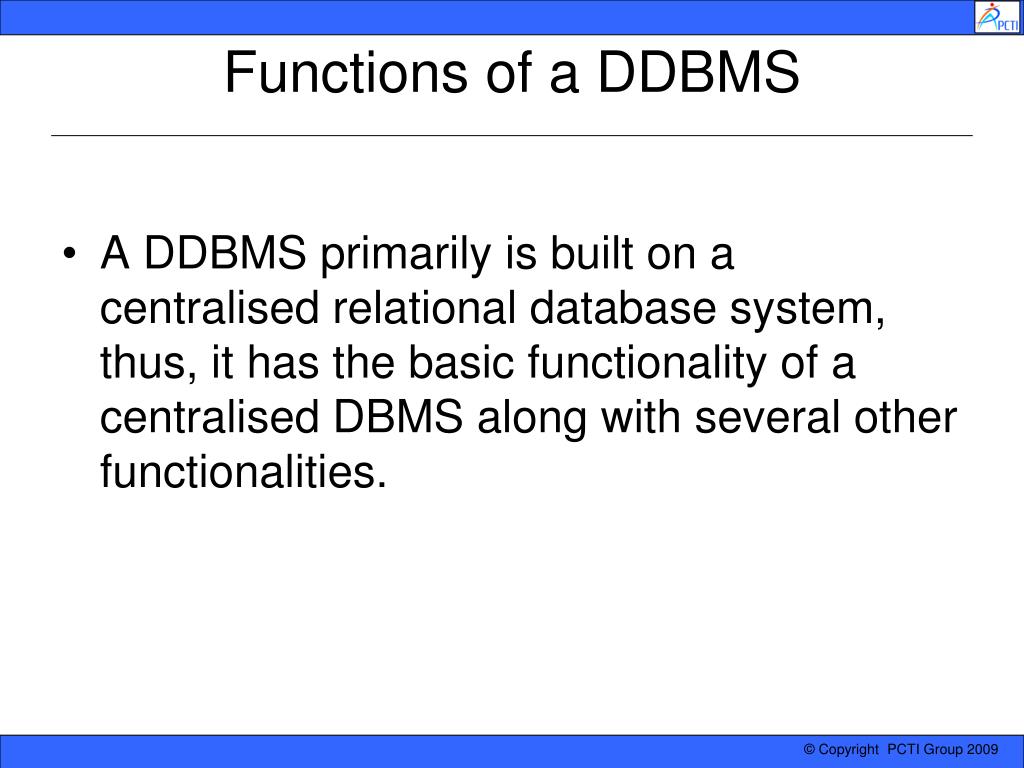 PCTI

Functions of a DDBMS

• A DDBMS primarily is built on a centralised relational database system, thus, it has the basic functionality of a centralised DBMS along with several other functionalities.

© Copyright PCTI Group 2009